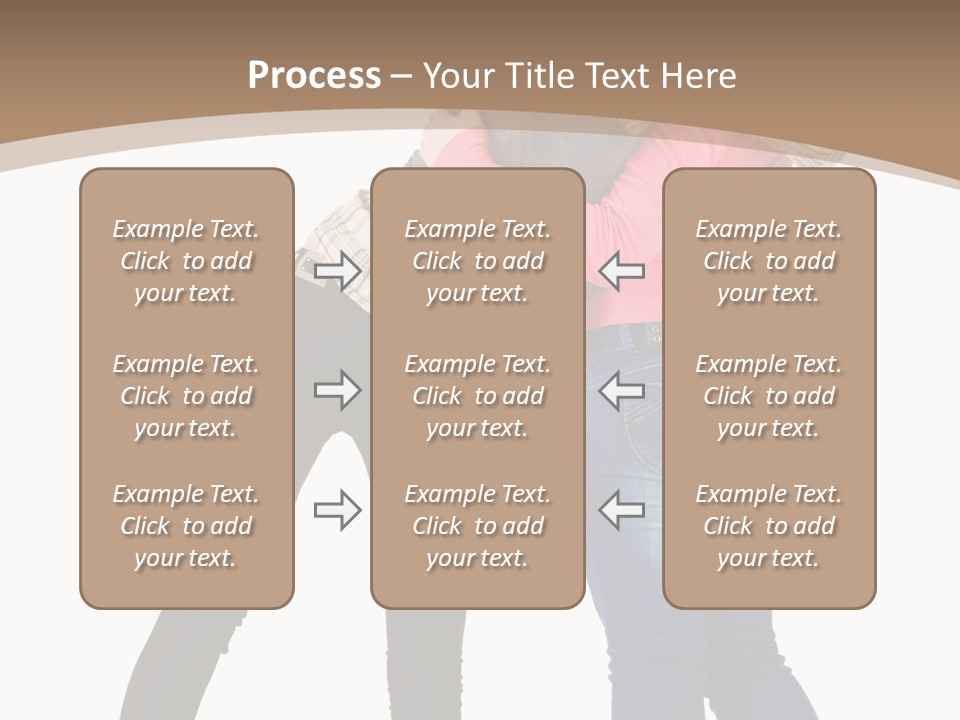 Process – Your Title Text Here

Example Text. Click to add your text.

Example Text. Click to add your text.

Example Text. Click to add your text.

Example Text. Click to add your text.

Example Text. Click to add your text.

Example Text. Click to add your text.

Example Text. Click to add your text.

Example Text. Click to add your text.

Example Text. Click to add your text.